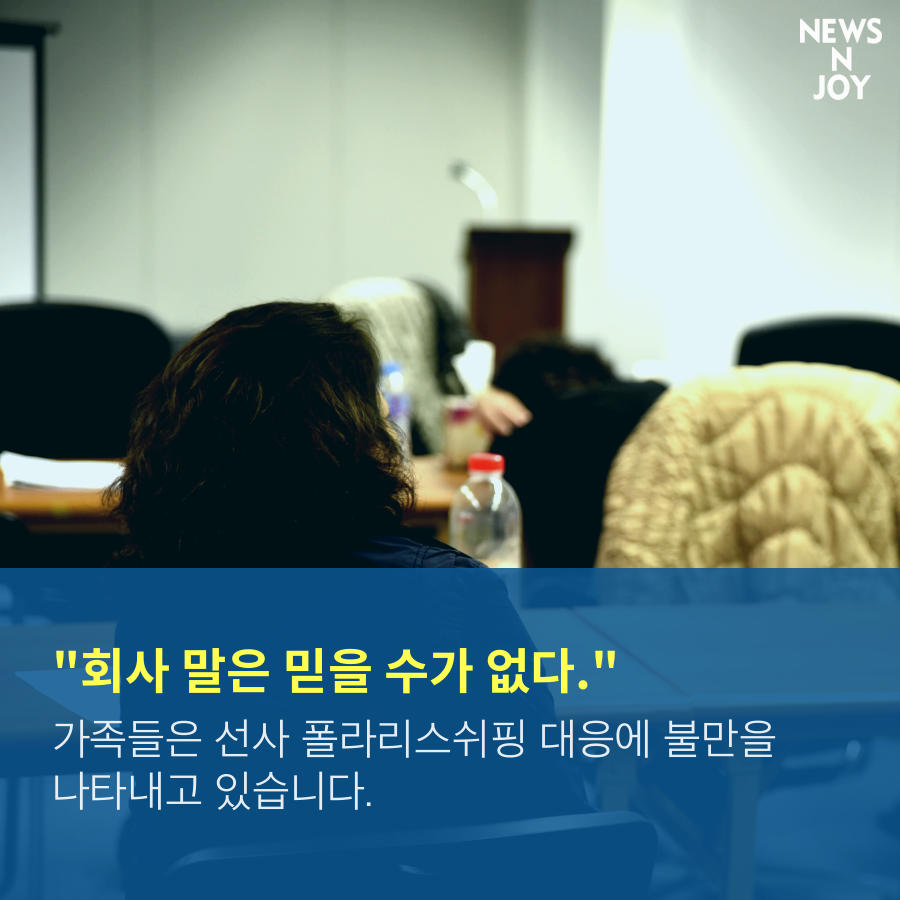 NEWS
N
JOY

"회사 말은 믿을 수가 없다."

가족들은 선사 폴라리스쉬핑 대응에 불만을 나타내고 있습니다.